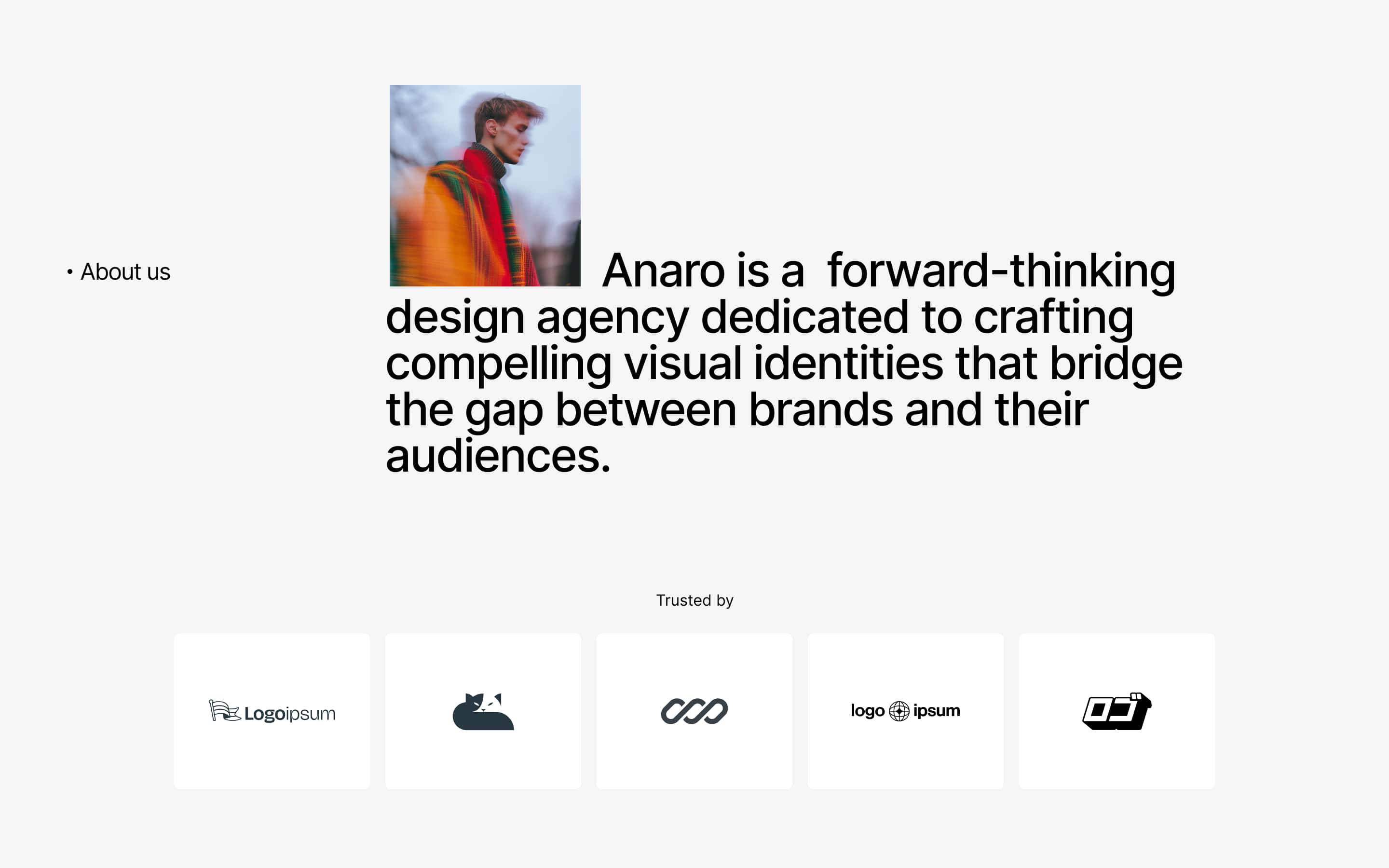 • About us

Anaro is a forward-thinking design agency dedicated to crafting compelling visual identities that bridge the gap between brands and their audiences.

Trusted by

Logoipsum

logo ipsum